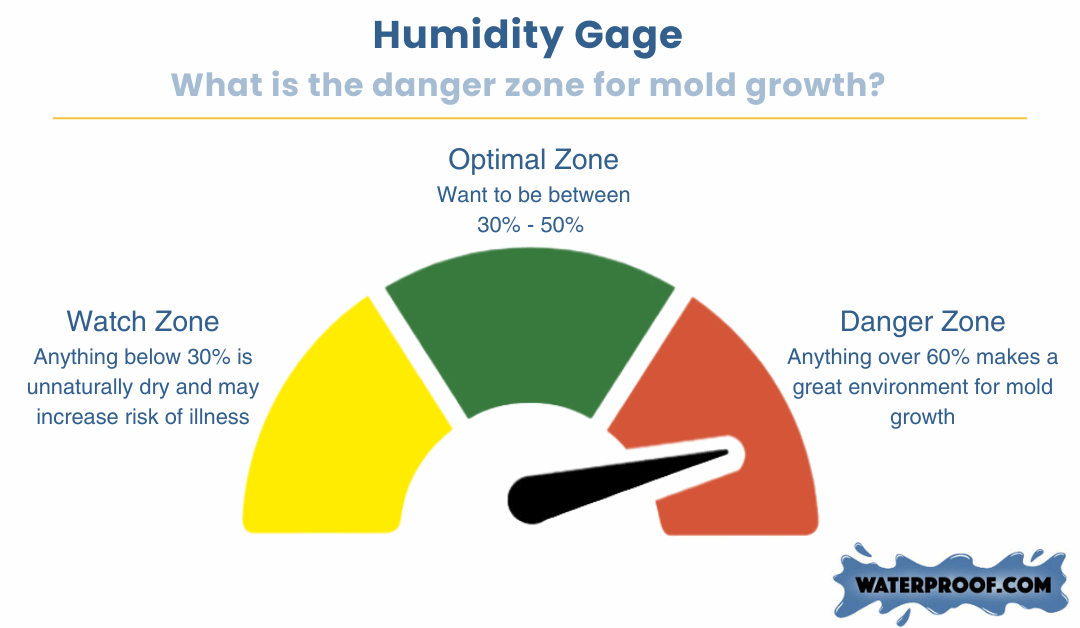 Humidity Gage

What is the danger zone for mold growth?

Optimal Zone
Want to be between 30% - 50%

Watch Zone
Anything below 30% is unnaturally dry and may increase risk of illness

Danger Zone
Anything over 60% makes a great environment for mold growth

WATERPROOF.COM